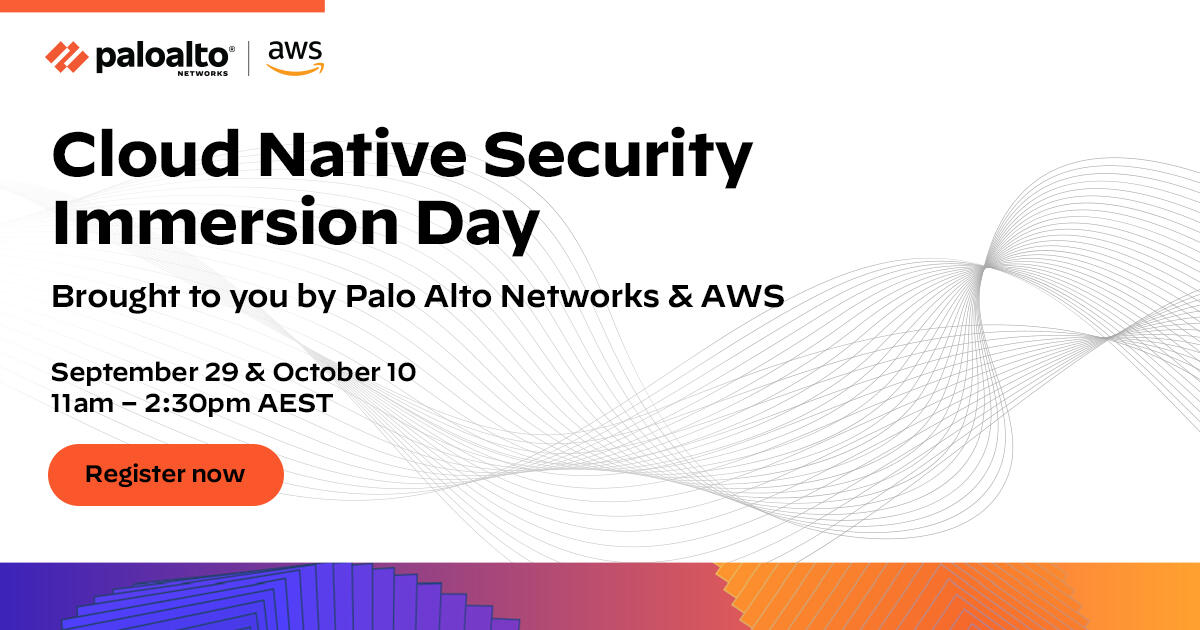 paloalto® NETWORKS | aws

Cloud Native Security Immersion Day

Brought to you by Palo Alto Networks & AWS

September 29 & October 10
11am – 2:30pm AEST

Register now